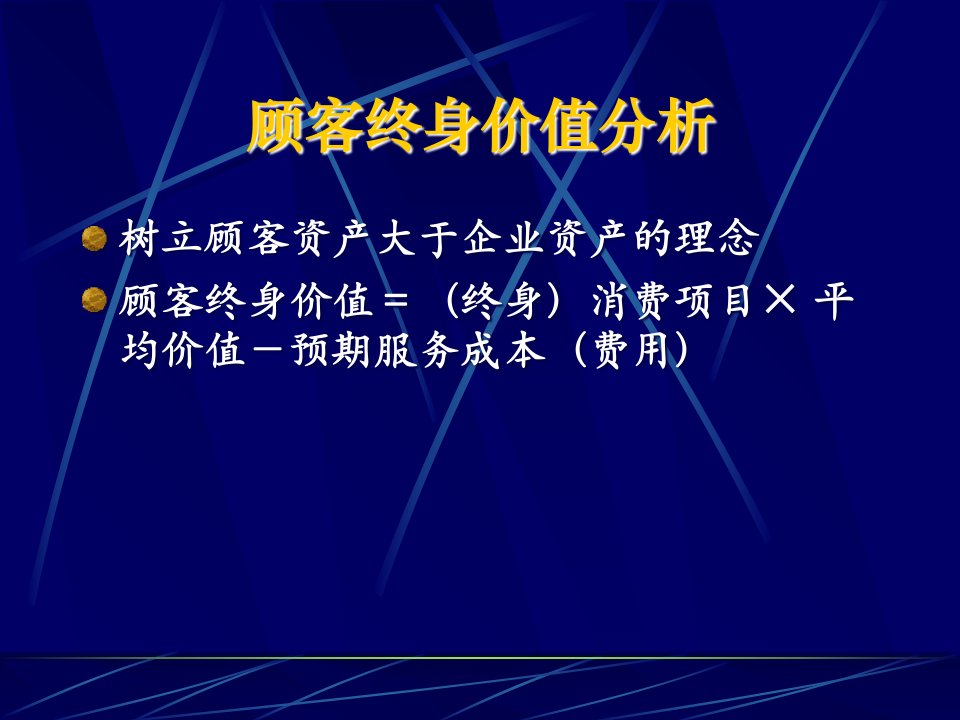 顾客终身价值分析

树立顾客资产大于企业资产的理念

顾客终身价值＝（终身）消费项目× 平均价值－预期服务成本（费用）